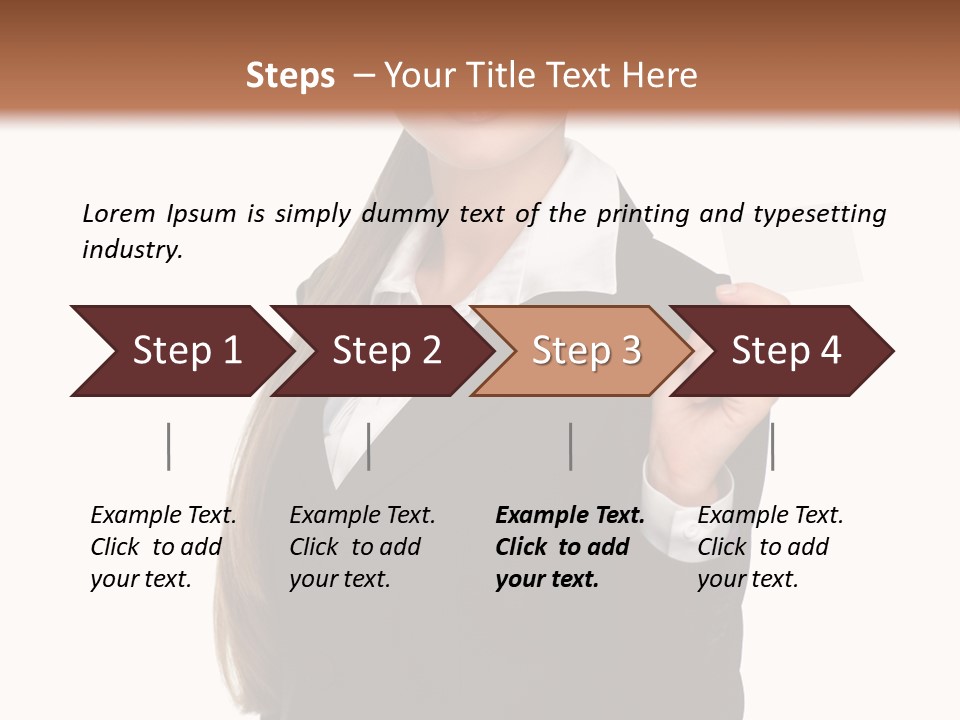 Steps – Your Title Text Here

Lorem Ipsum is simply dummy text of the printing and typesetting industry.

Step 1

Step 2

Step 3

Step 4

Example Text. Click to add your text.

Example Text. Click to add your text.

Example Text. Click to add your text.

Example Text. Click to add your text.